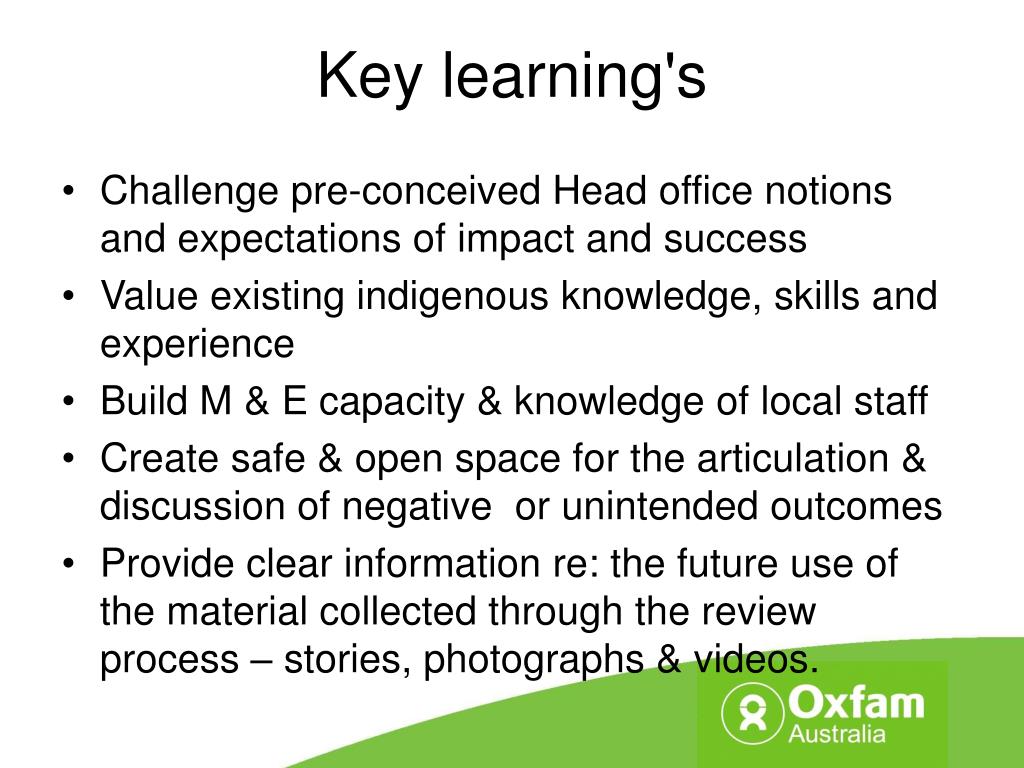 Key learning's

• Challenge pre-conceived Head office notions and expectations of impact and success
• Value existing indigenous knowledge, skills and experience
• Build M & E capacity & knowledge of local staff
• Create safe & open space for the articulation & discussion of negative or unintended outcomes
• Provide clear information re: the future use of the material collected through the review process – stories, photographs & videos.

Oxfam
Australia